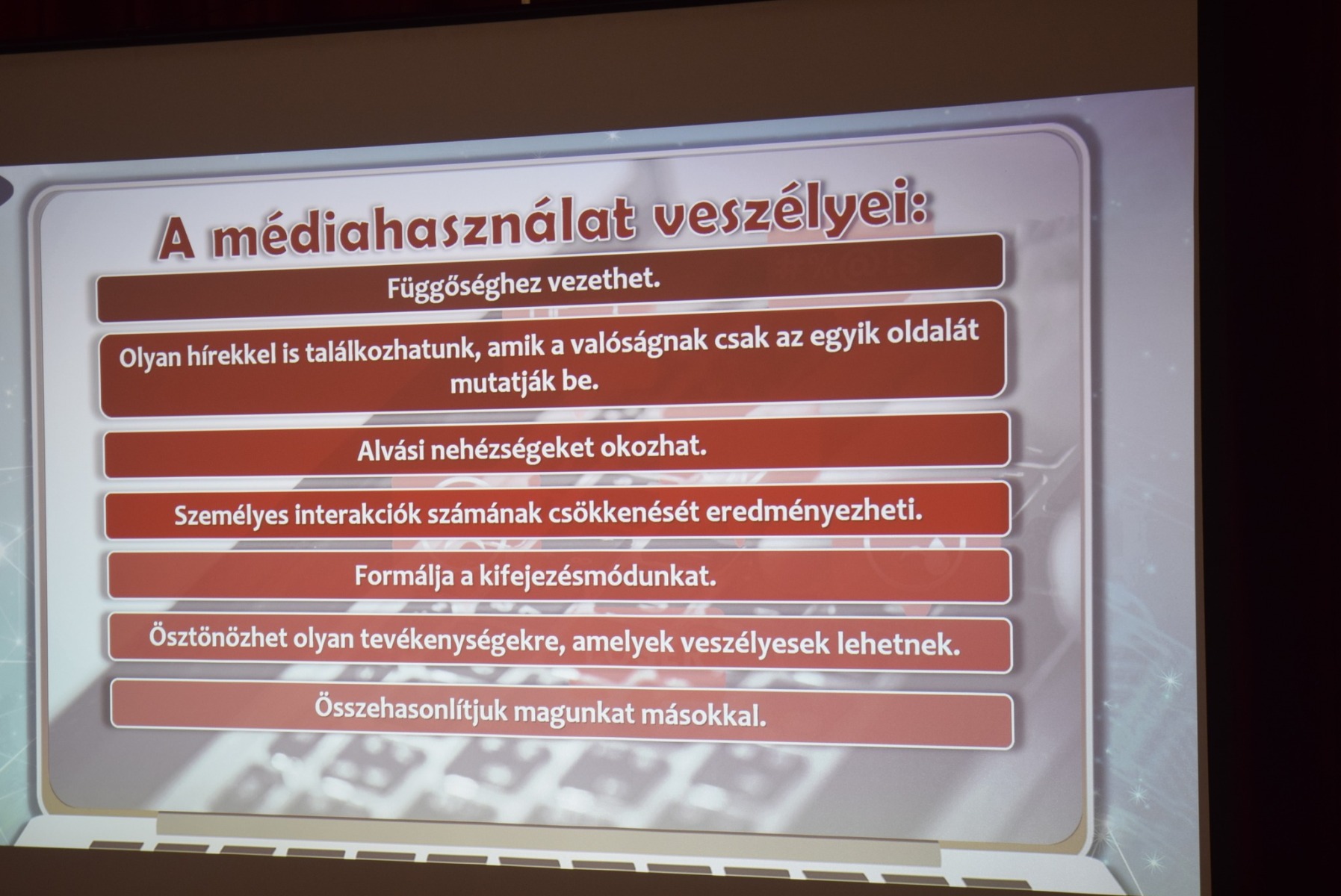 A médiahasználat veszélyei:

Függőséghez vezethet.

Olyan hírekkel is találkozhatunk, amik a valóságnak csak az egyik oldalát mutatják be.

Alvási nehézségeket okozhat.

Személyes interakciók számának csökkenését eredményezheti.

Formálja a kifejezésmódunkat.

Ösztönözhet olyan tevékenységekre, amelyek veszélyesek lehetnek.

Összehasonlítjuk magunkat másokkal.